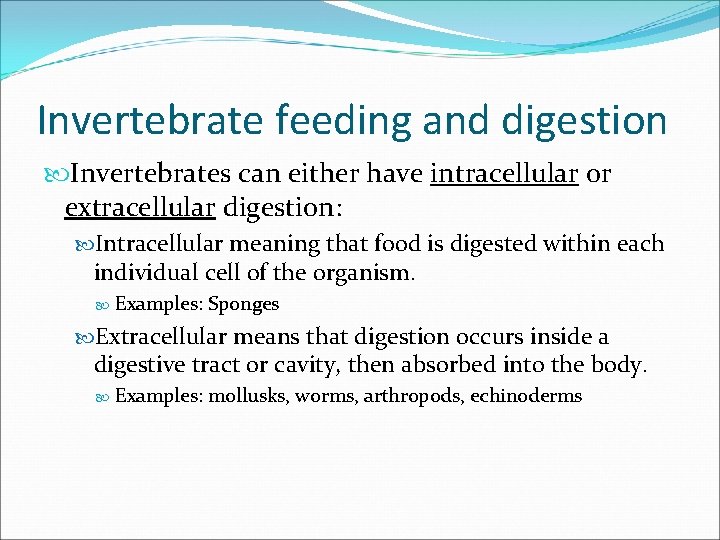 Invertebrate feeding and digestion

Invertebrates can either have intracellular or extracellular digestion:

Intracellular meaning that food is digested within each individual cell of the organism.

Examples: Sponges

Extracellular means that digestion occurs inside a digestive tract or cavity, then absorbed into the body.

Examples: mollusks, worms, arthropods, echinoderms